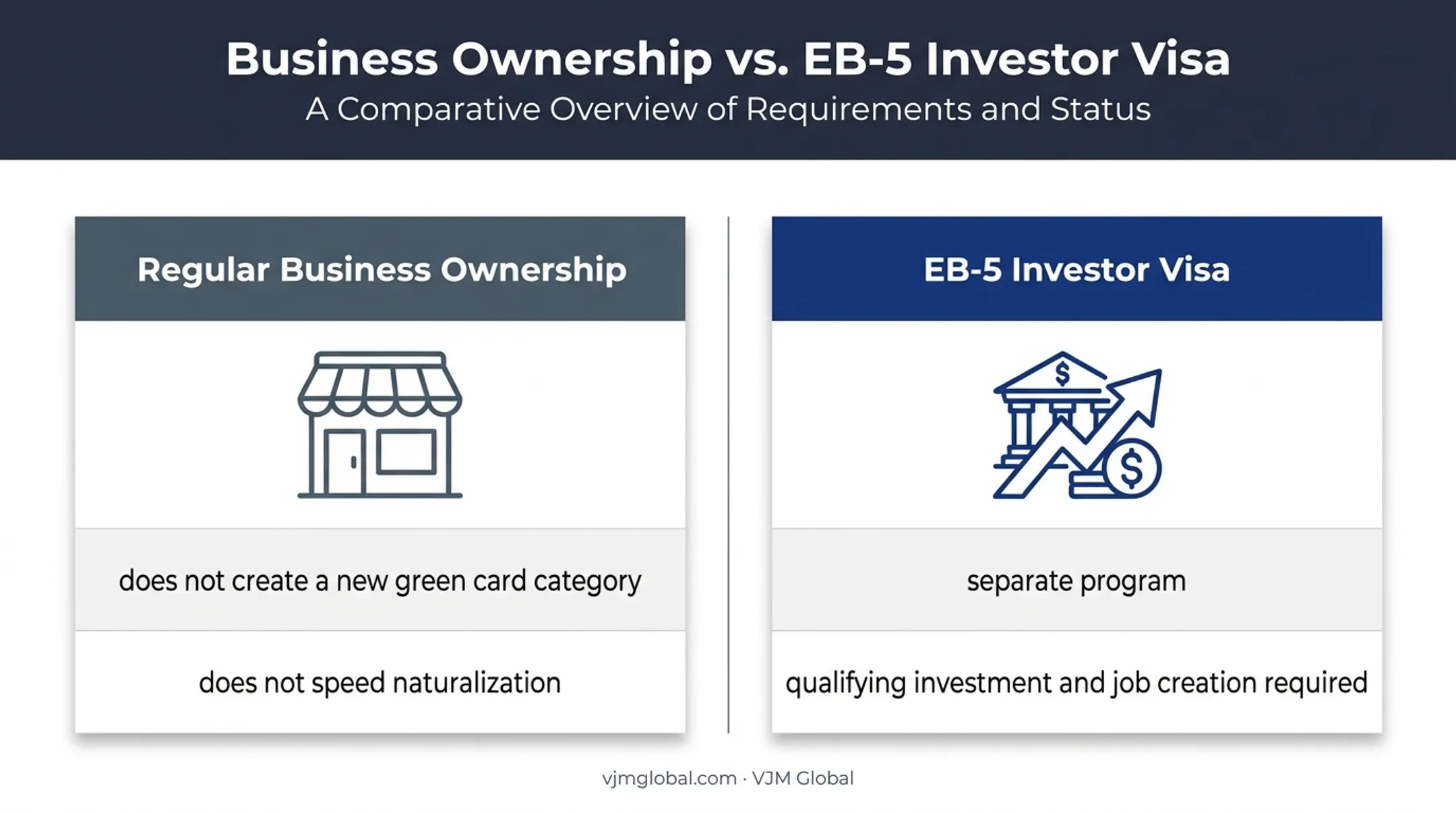 Business Ownership vs. EB-5 Investor Visa
A Comparative Overview of Requirements and Status

Regular Business Ownership

does not create a new green card category

does not speed naturalization

EB-5 Investor Visa

$

$

separate program

qualifying investment and job creation required

vjmglobal.com · VJM Global